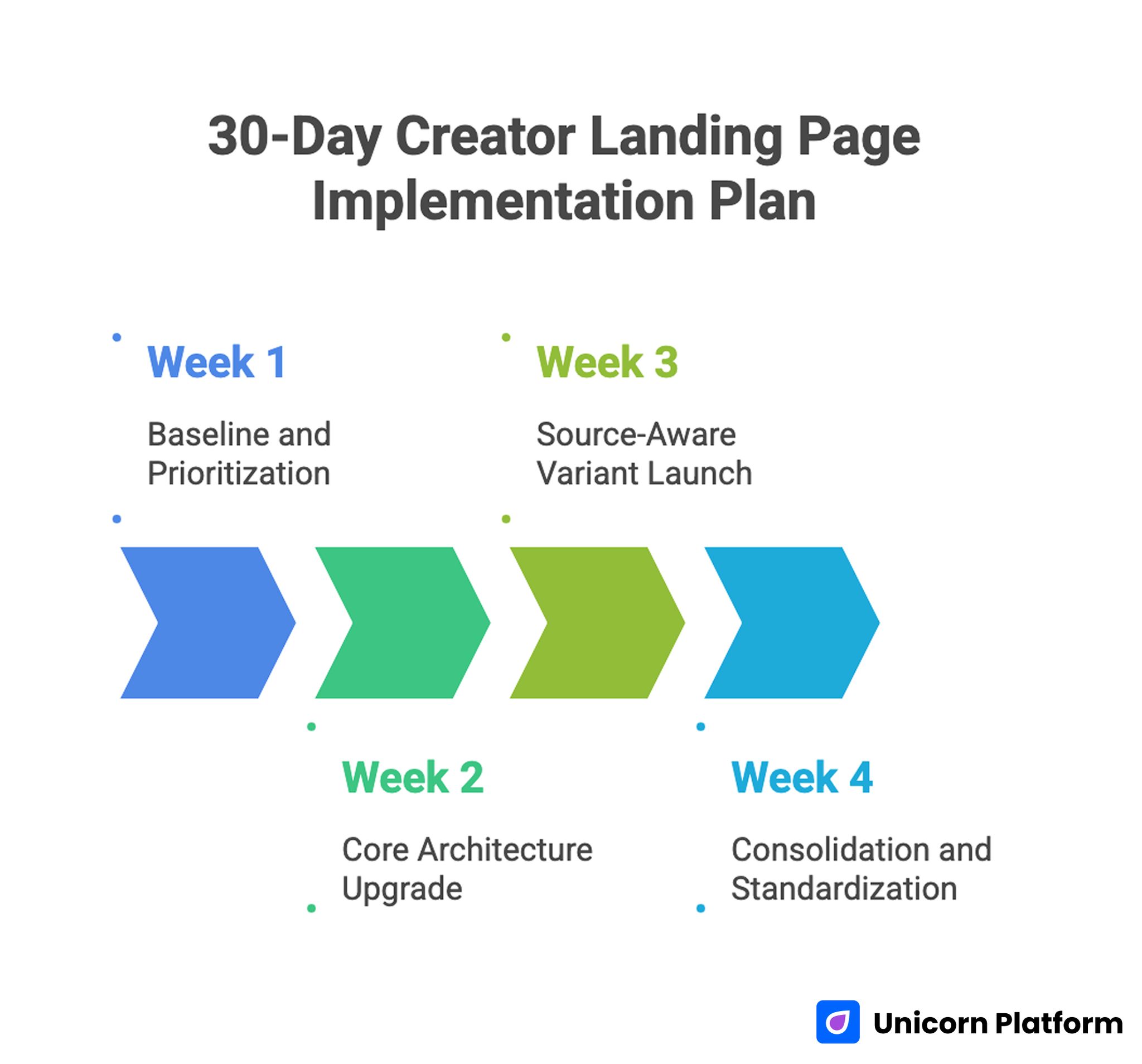 30-Day Creator Landing Page Implementation Plan

Week 1

Baseline and Prioritization

Week 3

Source-Aware Variant Launch

Week 2

Core Architecture Upgrade

Week 4

Consolidation and Standardization

Unicorn Platform